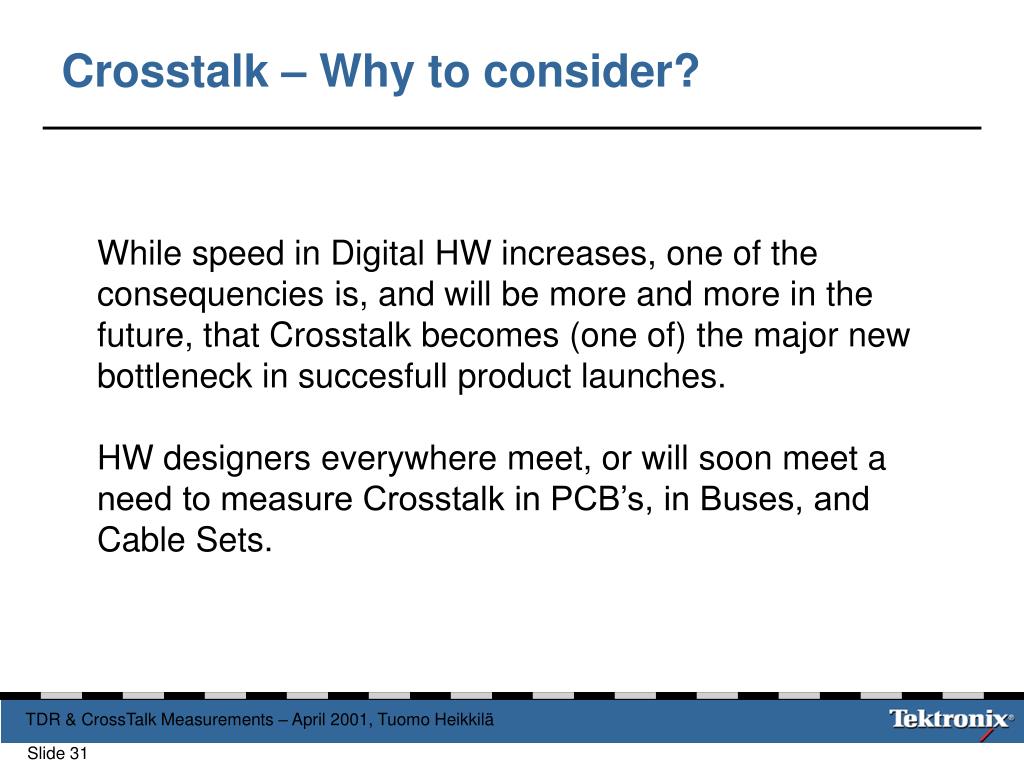 Crosstalk – Why to consider?

While speed in Digital HW increases, one of the consequencies is, and will be more and more in the future, that Crosstalk becomes (one of) the major new bottleneck in succesfull product launches.

HW designers everywhere meet, or will soon meet a need to measure Crosstalk in PCB’s, in Buses, and Cable Sets.

TDR & CrossTalk Measurements – April 2001, Tuomo Heikkilä

Tektronix®

Slide 31